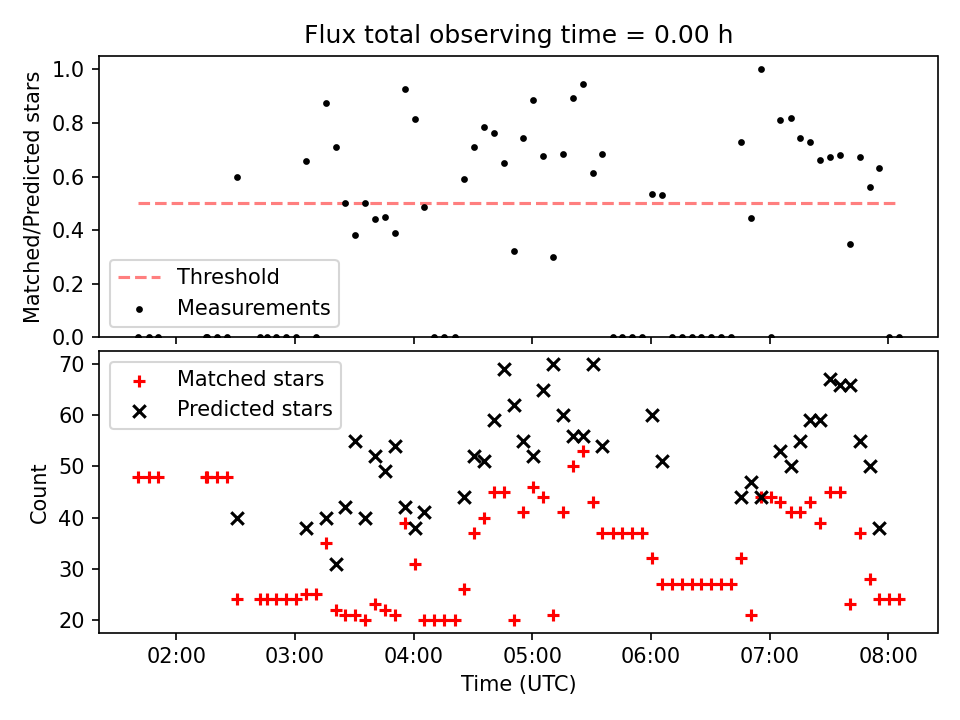 Flux total observing time = 0.00 h

Matched/Predicted stars

1.0
0.8
0.6
0.4
0.2
0.0

Threshold
Measurements

Count

70
60
50
40
30
20

Matched stars
Predicted stars

02:00
03:00
04:00
05:00
06:00
07:00
08:00

Time (UTC)